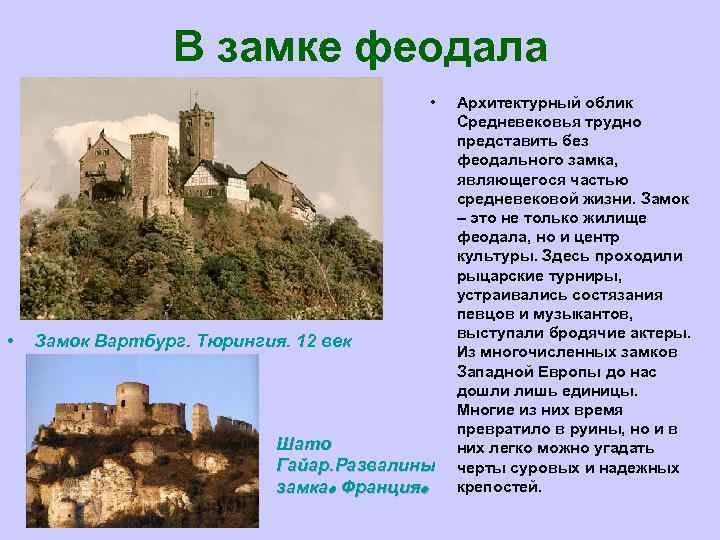 В замке феодала

• Замок Вартбург. Тюрингия. 12 век

Шато Гайар.Развалины замка. Франция.

• Архитектурный облик Средневековья трудно представить без феодального замка, являющегося частью средневековой жизни. Замок – это не только жилище феодала, но и центр культуры. Здесь проходили рыцарские турниры, устраивались состязания певцов и музыкантов, выступали бродячие актеры. Из многочисленных замков Западной Европы до нас дошли лишь единицы. Многие из них время превратило в руины, но и в них легко можно угадать черты суровых и надежных крепостей.